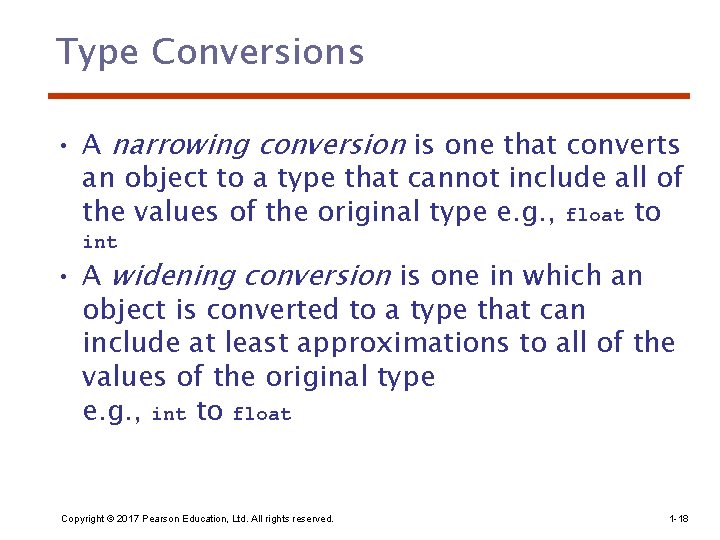 Type Conversions

• A narrowing conversion is one that converts an object to a type that cannot include all of the values of the original type e.g., float to int

• A widening conversion is one in which an object is converted to a type that can include at least approximations to all of the values of the original type e.g., int to float

Copyright © 2017 Pearson Education, Ltd. All rights reserved.

1-18